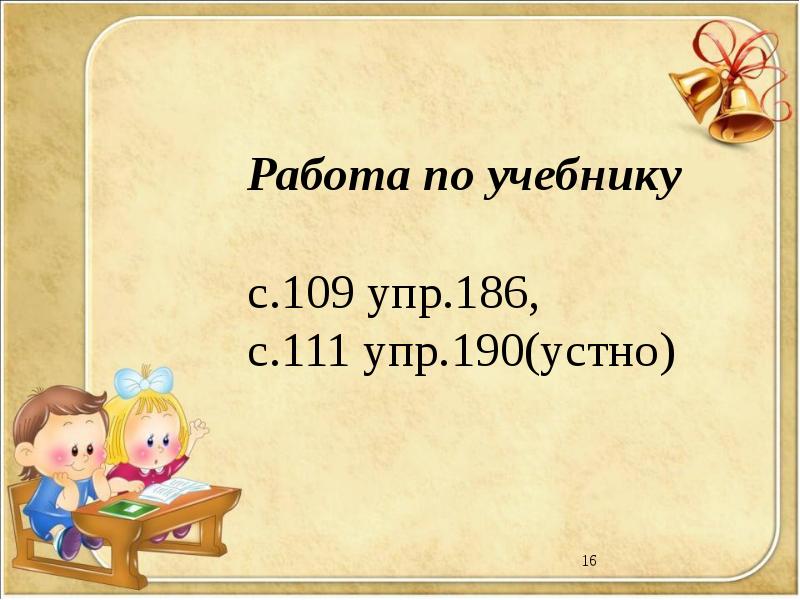 Работа по учебнику

с.109 упр.186,
с.111 упр.190(устно)

16